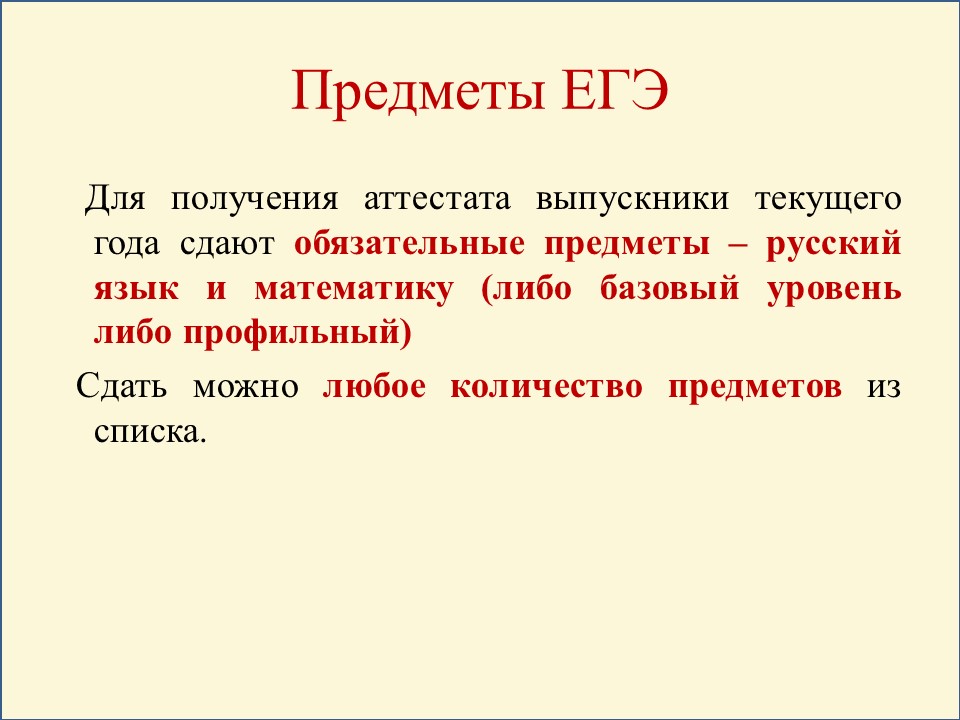 Предметы ЕГЭ

Для получения аттестата выпускники текущего года сдают обязательные предметы – русский язык и математику (либо базовый уровень либо профильный)

Сдать можно любое количество предметов из списка.